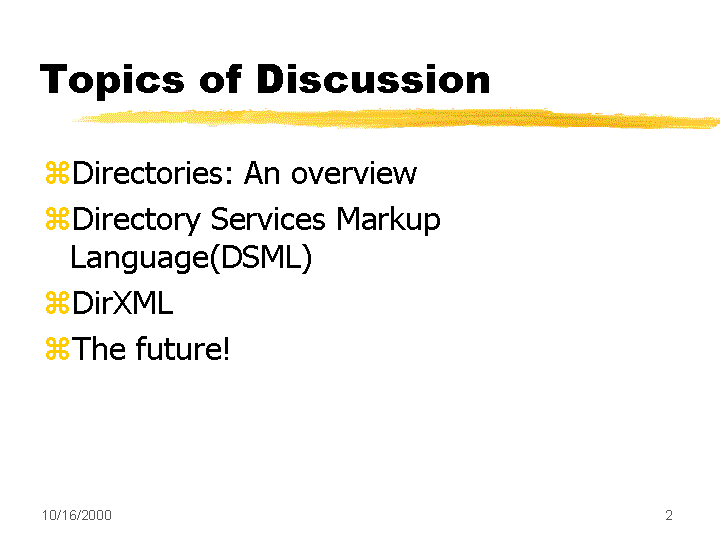 Topics of Discussion

⌘Directories: An overview
⌘Directory Services Markup Language(DSML)
⌘DirXML
⌘The future!

10/16/2000

2